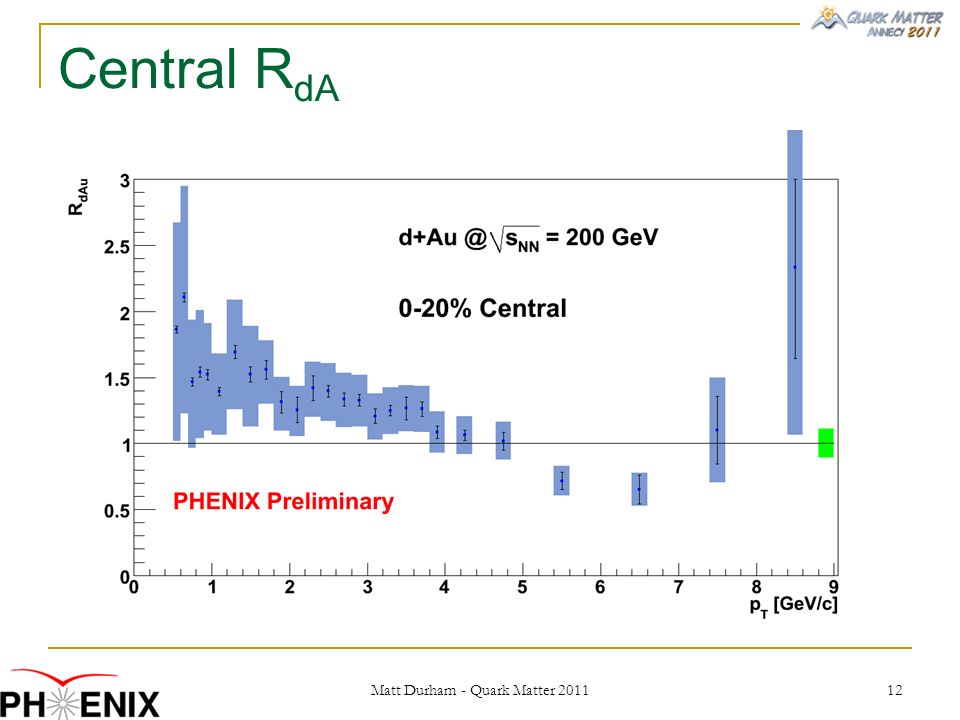 QUARK MATTER ANNECY 2011

Central $R_{dA}$

$R_{dAu}$

3
2.5
2
1.5
1
0.5
0

d+Au @ $\sqrt{s_{NN}}$ = 200 GeV

0-20% Central

PHENIX Preliminary

0 1 2 3 4 5 6 7 8 9

$p_T$ [GeV/c]

PHENIX

Matt Durham - Quark Matter 2011

12